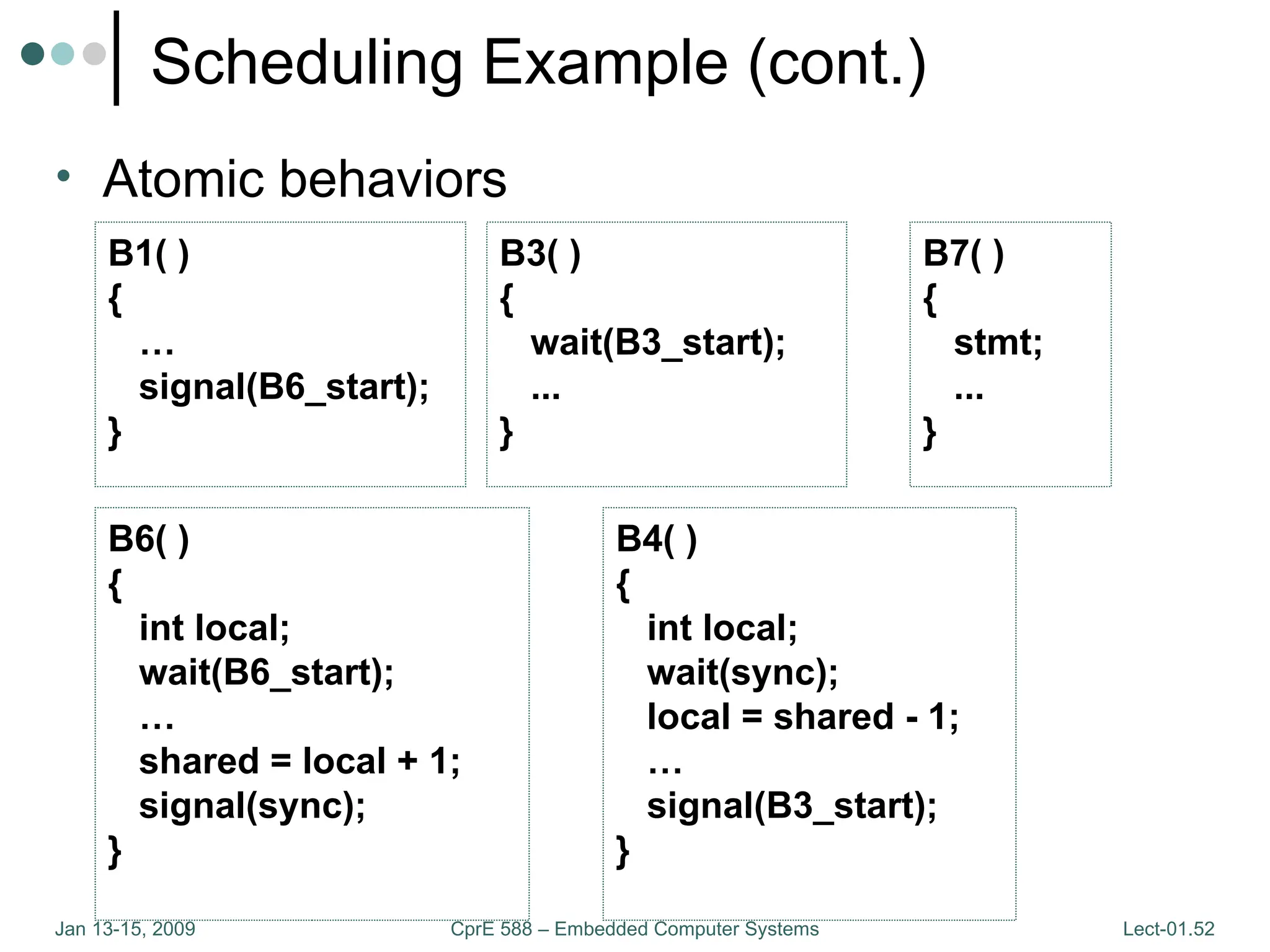 Scheduling Example (cont.)

• Atomic behaviors

B1( )
{
 …
 signal(B6_start);
}

B3( )
{
 wait(B3_start);
 ...
}

B7( )
{
 stmt;
 ...
}

B6( )
{
 int local;
 wait(B6_start);
 …
 shared = local + 1;
 signal(sync);
}

B4( )
{
 int local;
 wait(sync);
 local = shared - 1;
 …
 signal(B3_start);
}

Jan 13-15, 2009

CprE 588 – Embedded Computer Systems

Lect-01.52